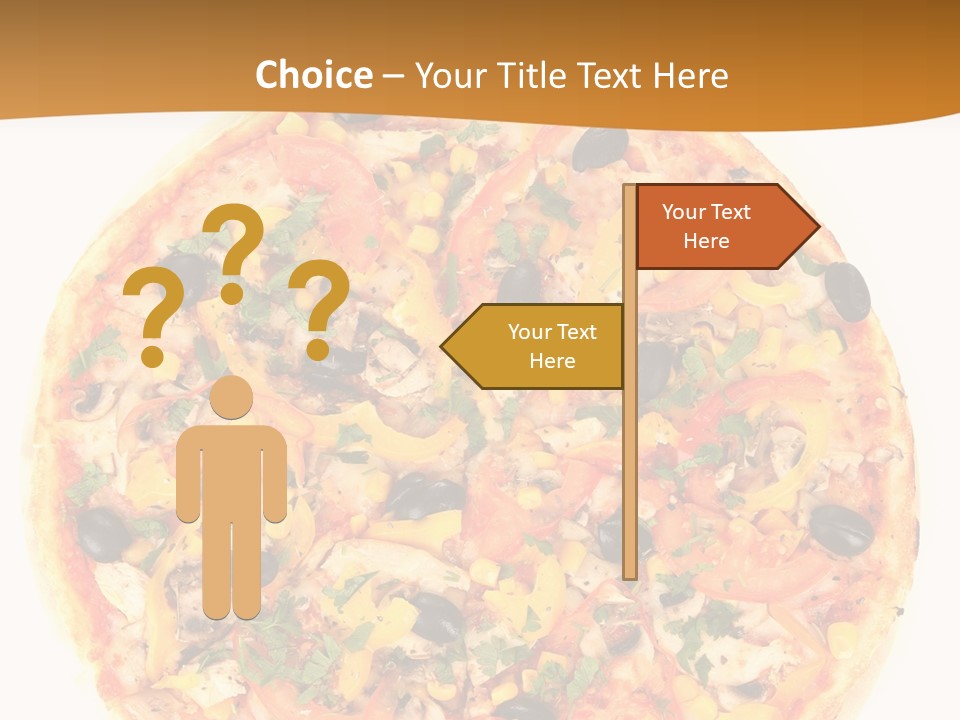 Choice – Your Title Text Here

? ? ?

Your Text Here

Your Text Here